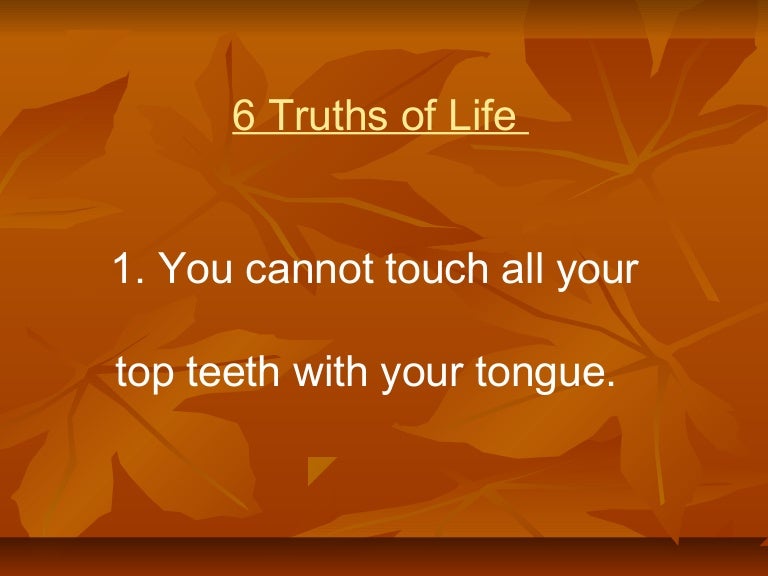 6 Truths of Life

1. You cannot touch all your top teeth with your tongue.